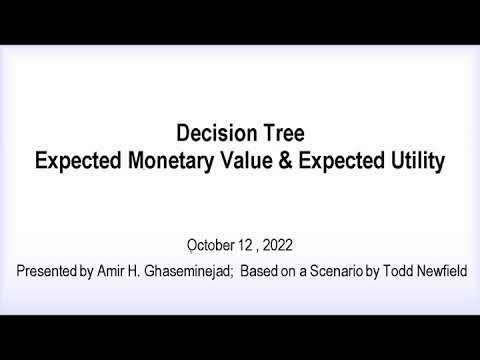 Decision Tree
Expected Monetary Value & Expected Utility

October 12 , 2022
Presented by Amir H. Ghaseminejad;  Based on a Scenario by Todd Newfield